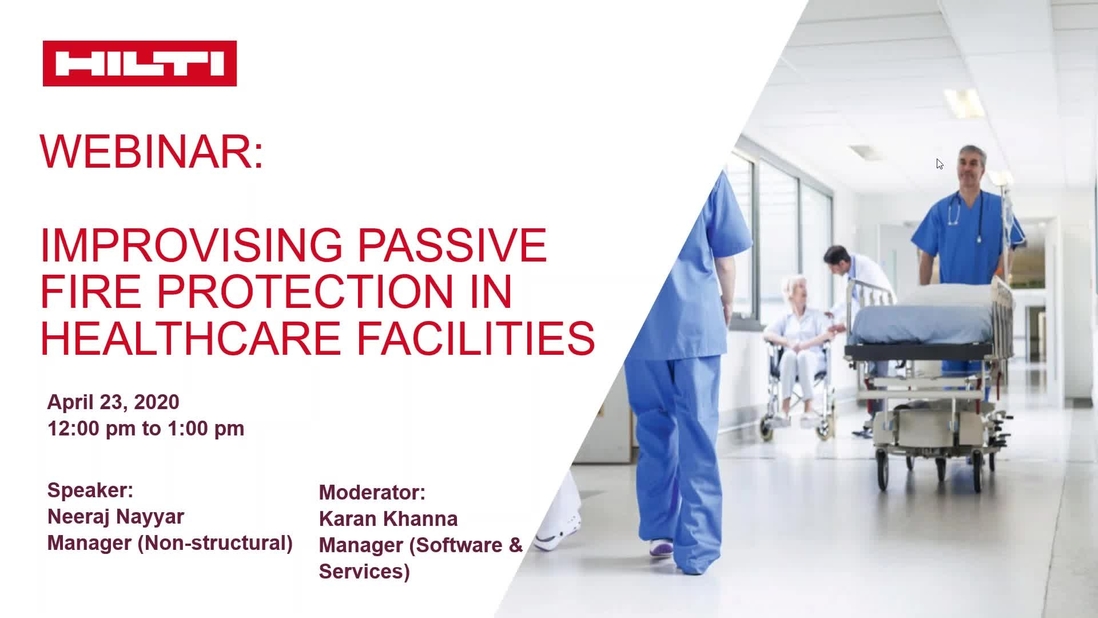 HILTI

WEBINAR:

IMPROVISING PASSIVE FIRE PROTECTION IN HEALTHCARE FACILITIES

April 23, 2020
12:00 pm to 1:00 pm

Speaker:
Neeraj Nayyar
Manager (Non-structural)

Moderator:
Karan Khanna
Manager (Software & Services)